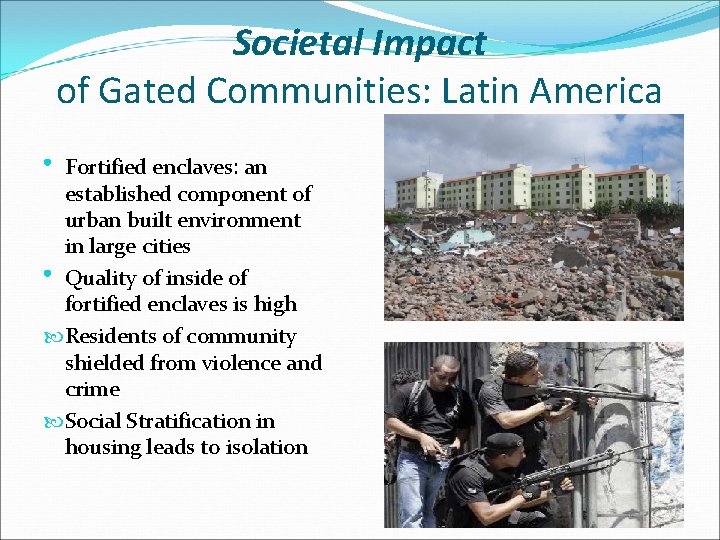 Societal Impact
of Gated Communities: Latin America

• Fortified enclaves: an established component of urban built environment in large cities
• Quality of inside of fortified enclaves is high
Residents of community shielded from violence and crime
Social Stratification in housing leads to isolation